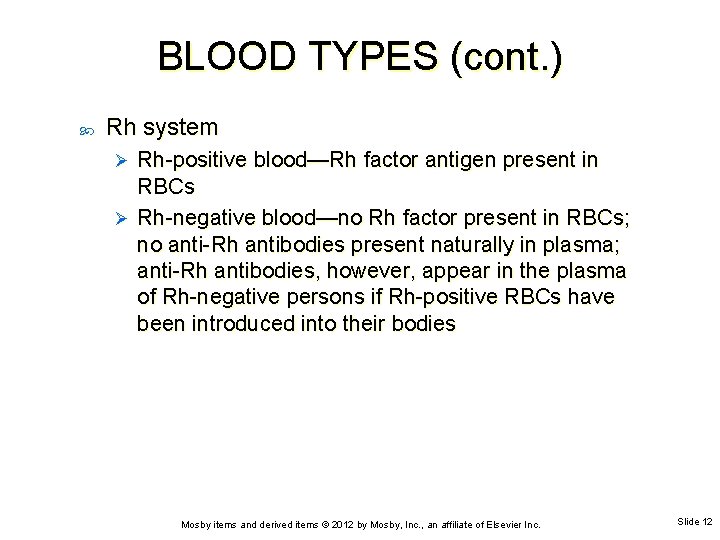 BLOOD TYPES (cont.)

Rh system

Rh-positive blood—Rh factor antigen present in RBCs

Rh-negative blood—no Rh factor present in RBCs; no anti-Rh antibodies present naturally in plasma; anti-Rh antibodies, however, appear in the plasma of Rh-negative persons if Rh-positive RBCs have been introduced into their bodies

Mosby items and derived items © 2012 by Mosby, Inc., an affiliate of Elsevier Inc.

Slide 12